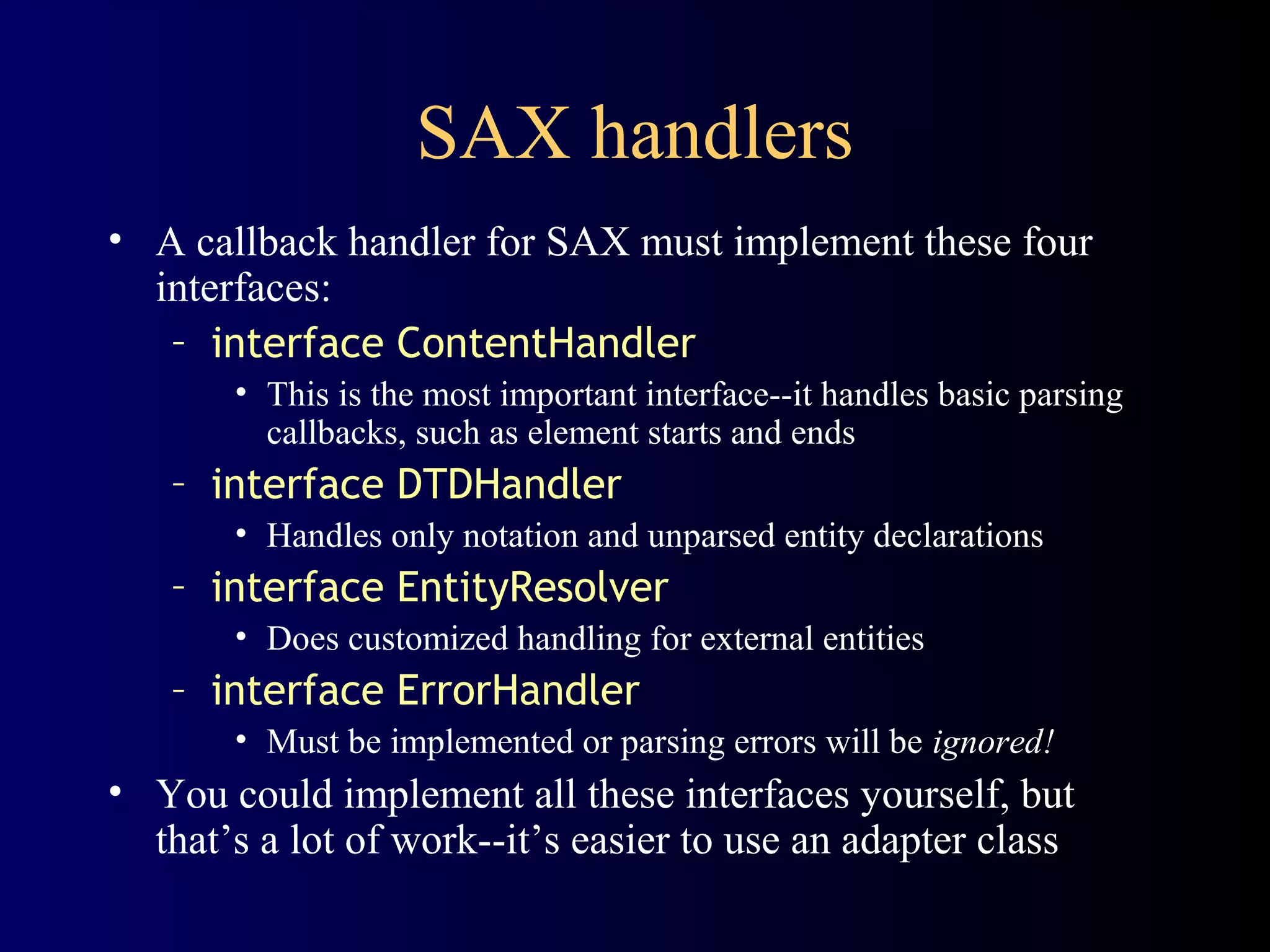 SAX handlers

• A callback handler for SAX must implement these four interfaces:
– interface ContentHandler
• This is the most important interface--it handles basic parsing callbacks, such as element starts and ends
– interface DTDHandler
• Handles only notation and unparsed entity declarations
– interface EntityResolver
• Does customized handling for external entities
– interface ErrorHandler
• Must be implemented or parsing errors will be ignored!
• You could implement all these interfaces yourself, but that’s a lot of work--it’s easier to use an adapter class